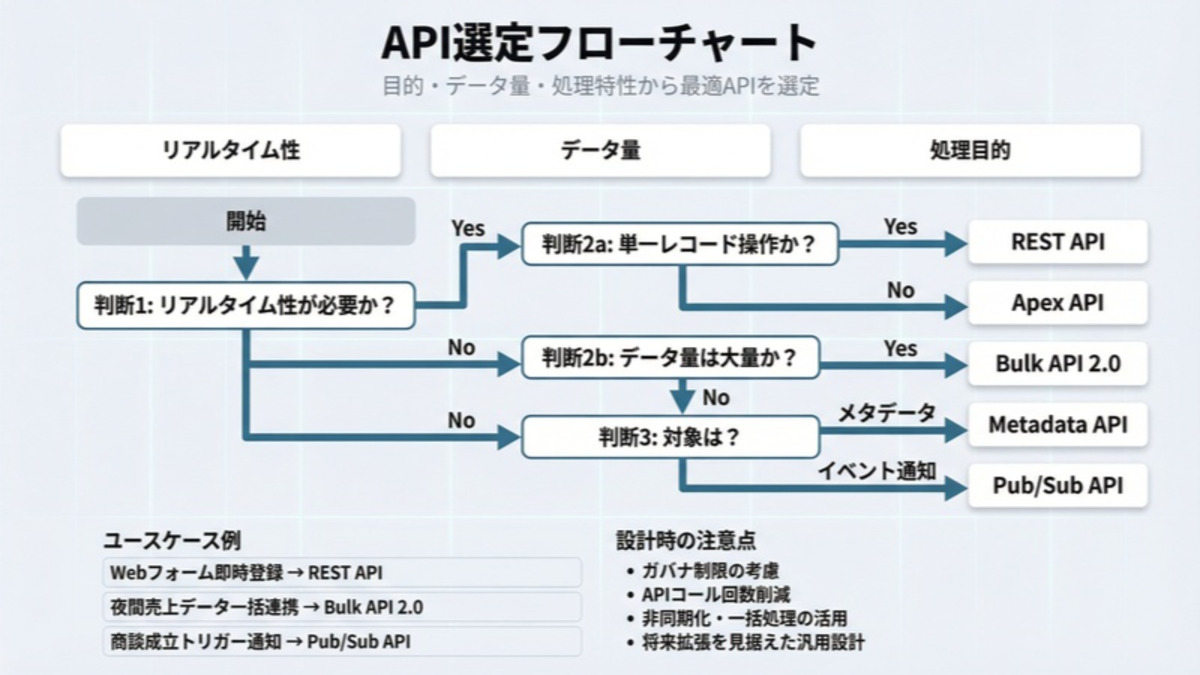 API選定フローチャート

目的・データ量・処理特性から最適APIを選定

リアルタイム性

データ量

処理目的

開始

判断1: リアルタイム性が必要か？

Yes

判断2a: 単一レコード操作か？

Yes

REST API

No

Apex API

No

判断2b: データ量は大量か？

Yes

Bulk API 2.0

No

No

判断3: 対象は？

メタデータ

Metadata API

イベント通知

Pub/Sub API

ユースケース例

Webフォーム即時登録 → REST API

夜間売上データ一括連携 → Bulk API 2.0

商談成立トリガー通知 → Pub/Sub API

設計時の注意点

• ガバナ制限の考慮
• APIコール回数削減
• 非同期化・一括処理の活用
• 将来拡張を見据えた汎用設計